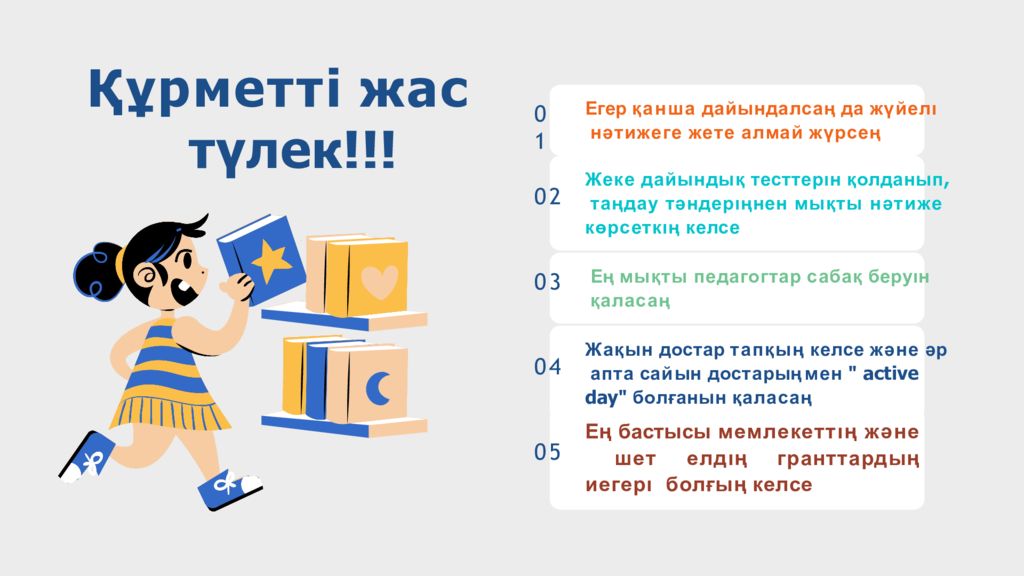 Құрметті жас түлек!!!

01

Егер қанша дайындалсаң да жүйелі нәтижеге жете алмай жүрсең

02

Жеке дайындық тесттерін қолданып, таңдау тәндеріңнен мықты нәтиже көрсеткің келсе

03

Ең мықты педагогтар сабақ беруін қаласаң

04

Жақын достар тапқың келсе және әр апта сайын достарыңмен " active day" болғанын қаласаң

05

Ең бастысы мемлекеттің және шет елдің гранттардың иегері болғың келсе